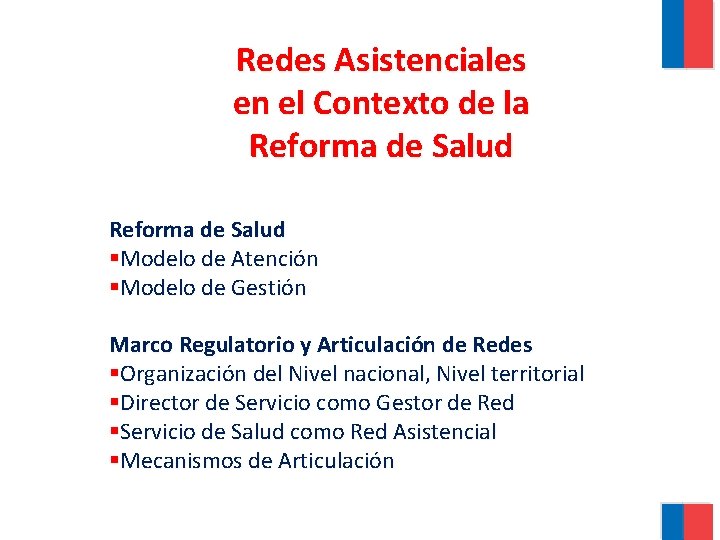 Redes Asistenciales en el Contexto de la Reforma de Salud

Reforma de Salud
▪Modelo de Atención
▪Modelo de Gestión

Marco Regulatorio y Articulación de Redes
▪Organización del Nivel nacional, Nivel territorial
▪Director de Servicio como Gestor de Red
▪Servicio de Salud como Red Asistencial
▪Mecanismos de Articulación